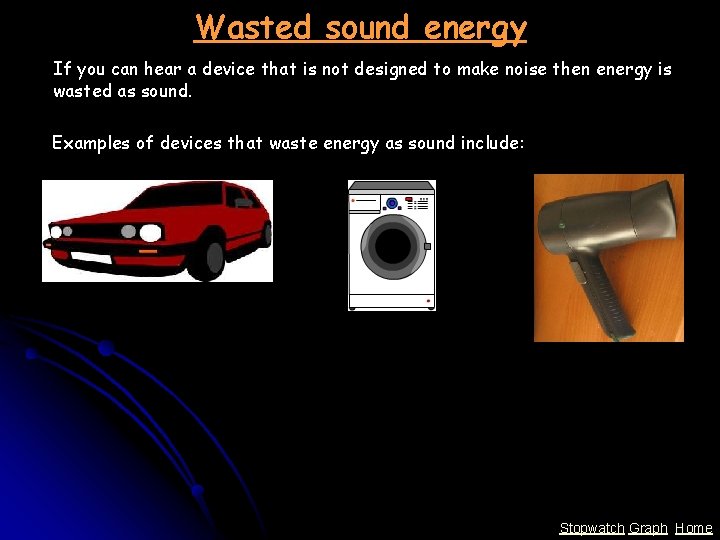 Wasted sound energy

If you can hear a device that is not designed to make noise then energy is wasted as sound.

Examples of devices that waste energy as sound include:

Stopwatch Graph Home